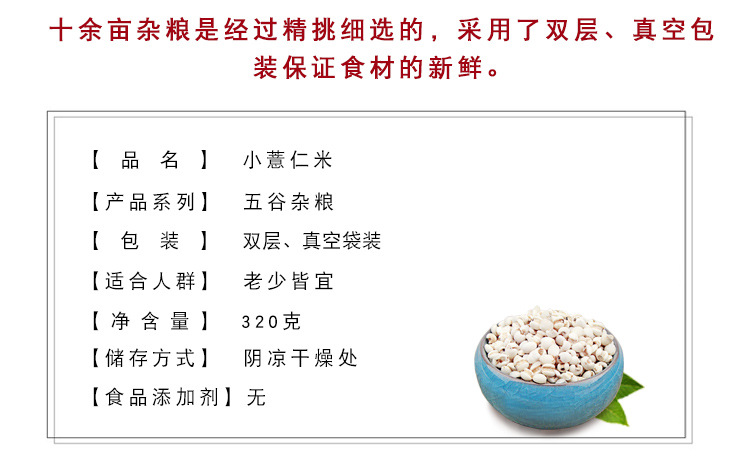 十余亩杂粮是经过精挑细选的，采用了双层、真空包装保证食材的新鲜。

【品名】 小薏仁米
【产品系列】 五谷杂粮
【包装】 双层、真空袋装
【适合人群】 老少皆宜
【净含量】 320克
【储存方式】 阴凉干燥处
【食品添加剂】 无